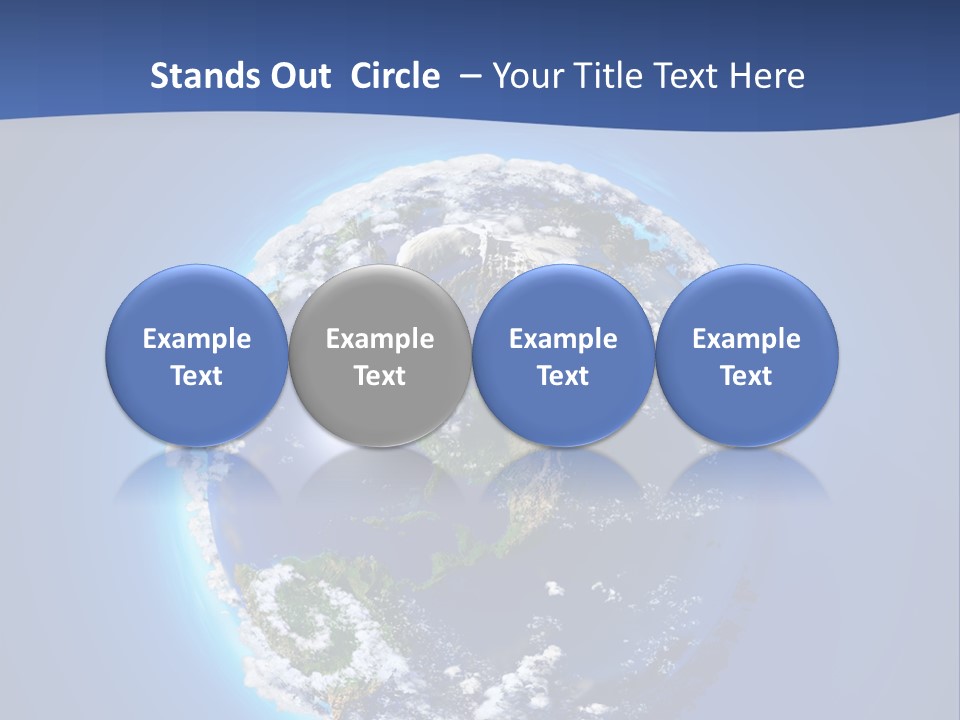 Stands Out Circle – Your Title Text Here

Example Text

Example Text

Example Text

Example Text